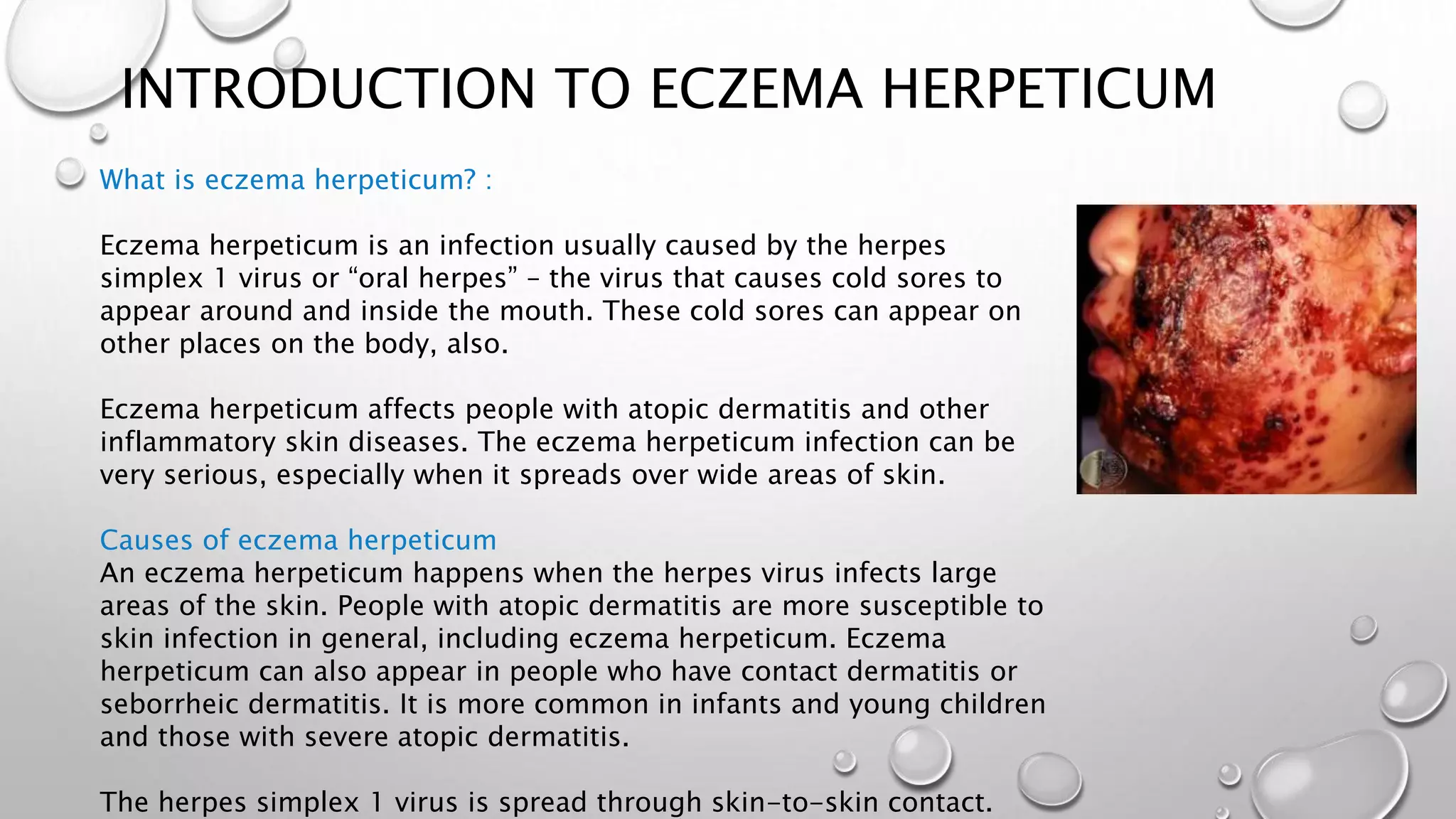 INTRODUCTION TO ECZEMA HERPETICUM

What is eczema herpeticum? :

Eczema herpeticum is an infection usually caused by the herpes simplex 1 virus or “oral herpes” – the virus that causes cold sores to appear around and inside the mouth. These cold sores can appear on other places on the body, also.

Eczema herpeticum affects people with atopic dermatitis and other inflammatory skin diseases. The eczema herpeticum infection can be very serious, especially when it spreads over wide areas of skin.

Causes of eczema herpeticum
An eczema herpeticum happens when the herpes virus infects large areas of the skin. People with atopic dermatitis are more susceptible to skin infection in general, including eczema herpeticum. Eczema herpeticum can also appear in people who have contact dermatitis or seborrheic dermatitis. It is more common in infants and young children and those with severe atopic dermatitis.

The herpes simplex 1 virus is spread through skin-to-skin contact.